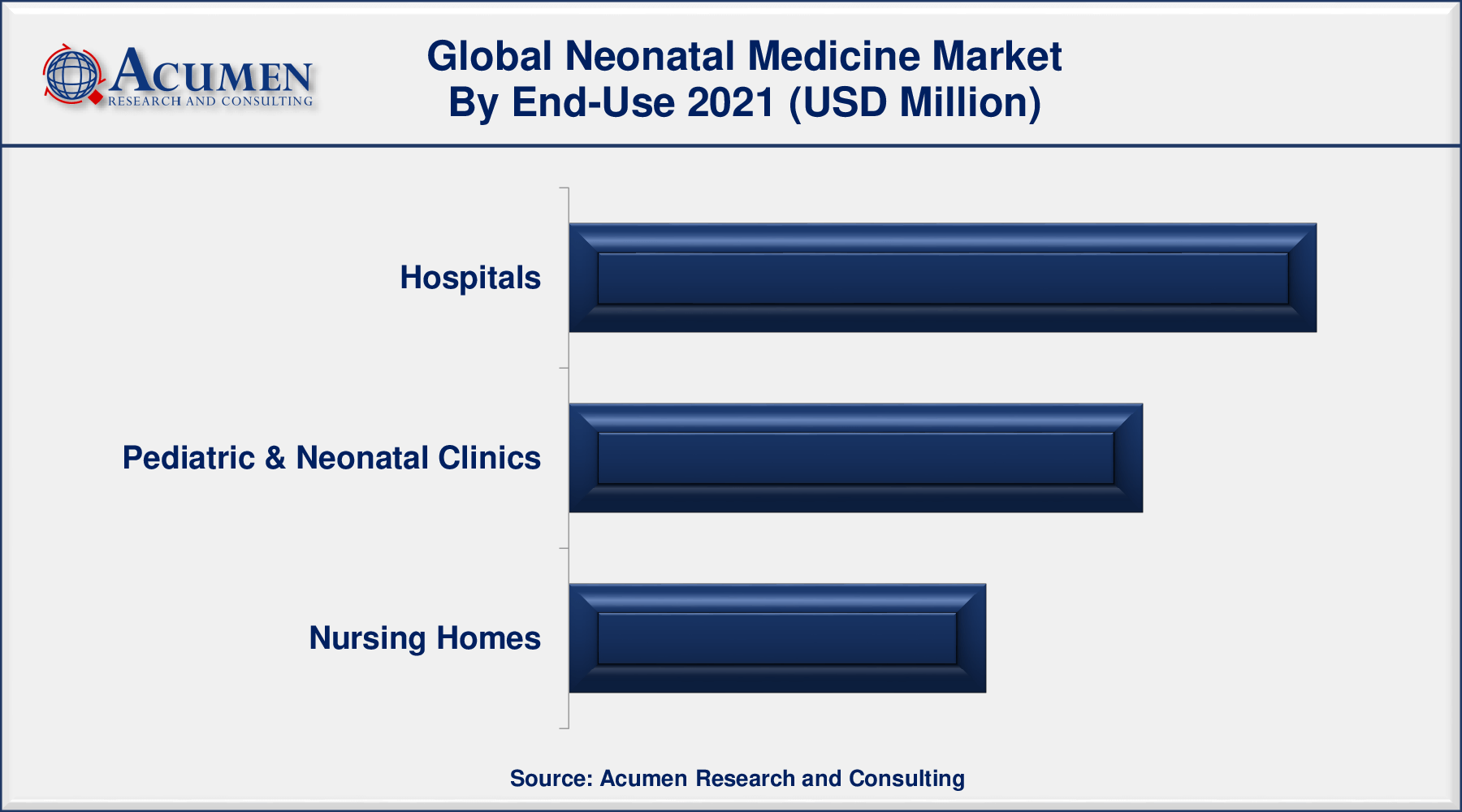 ACUMEN
RESEARCH AND CONSULTING

Global Neonatal Medicine Market
By End-Use 2021 (USD Million)

Hospitals

Pediatric & Neonatal Clinics

Nursing Homes

Source: Acumen Research and Consulting